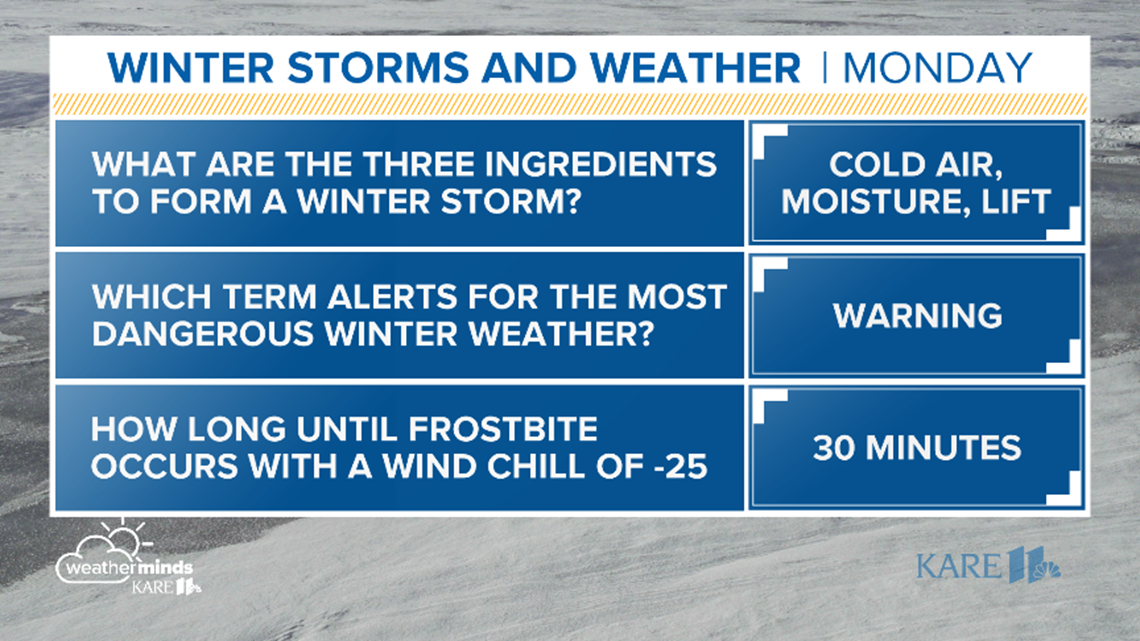 WINTER STORMS AND WEATHER | MONDAY

| | |
|---|---|
| WHAT ARE THE THREE INGREDIENTS TO FORM A WINTER STORM? | COLD AIR, MOISTURE, LIFT |
| WHICH TERM ALERTS FOR THE MOST DANGEROUS WINTER WEATHER? | WARNING |
| HOW LONG UNTIL FROSTBITE OCCURS WITH A WIND CHILL OF -25 | 30 MINUTES |

weatherminds KARE 11

KARE 11